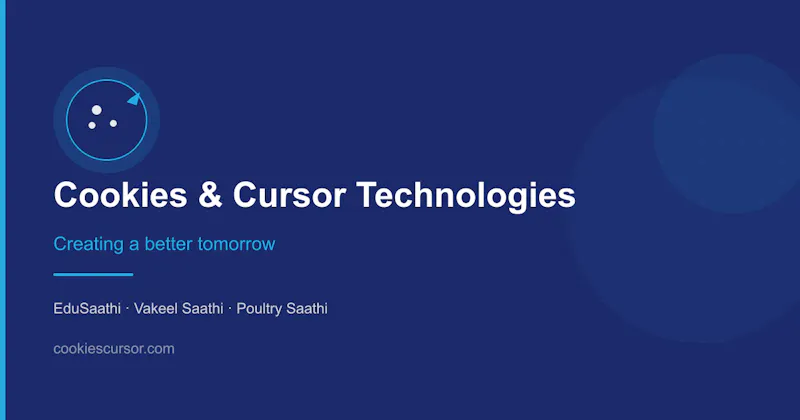 Cookies & Cursor Technologies

Creating a better tomorrow

EduSaathi · Vakeel Saathi · Poultry Saathi

cookiescursor.com